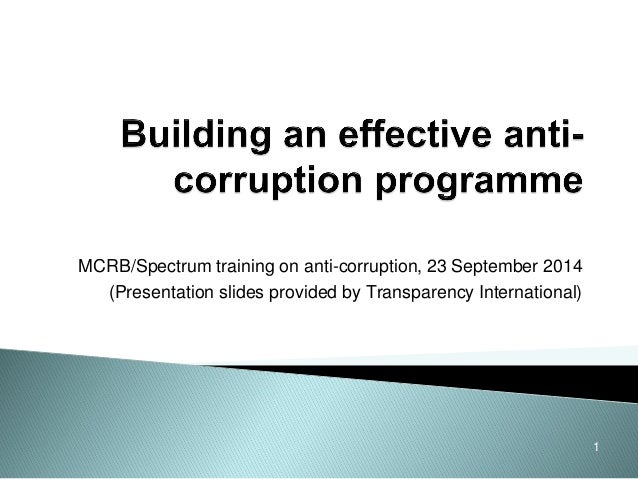 Building an effective anti-corruption programme

MCRB/Spectrum training on anti-corruption, 23 September 2014
(Presentation slides provided by Transparency International)

1